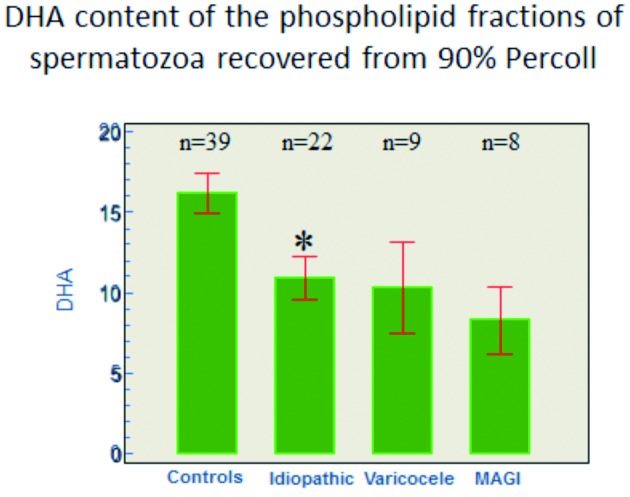 DHA content of the phospholipid fractions of spermatozoa recovered from 90% Percoll

20
15
10
5
0

DHA

n=39
n=22
n=9
n=8

*

Controls
Idiopathic
Varicocele
MAGI